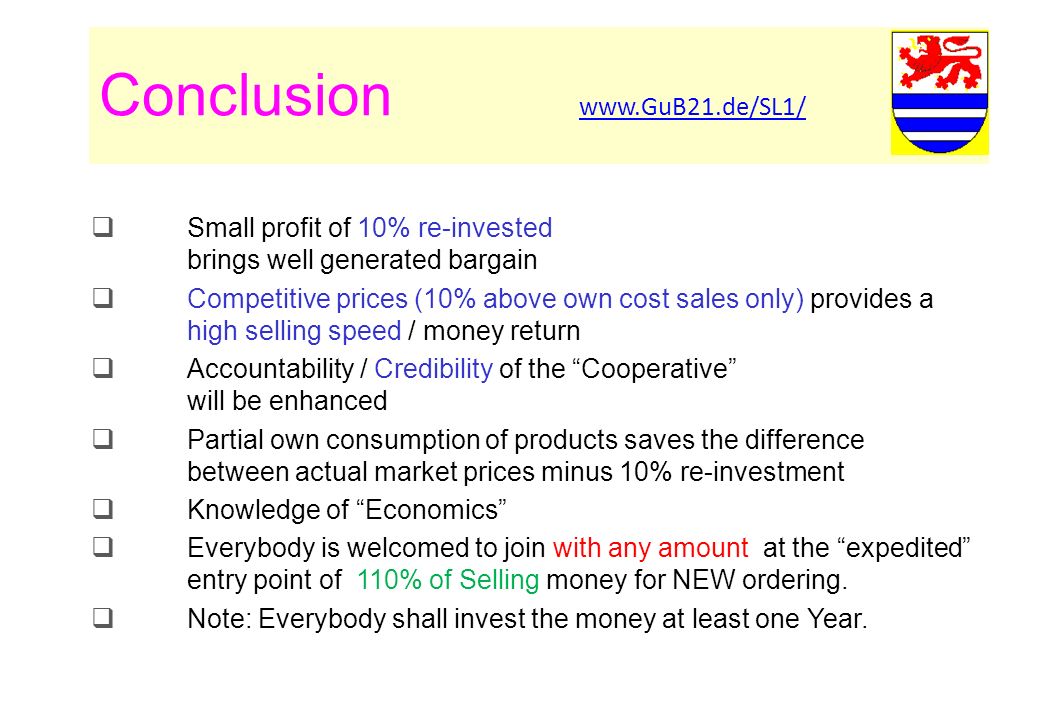 Conclusion www.GuB21.de/SL1/

❑ Small profit of 10% re-invested brings well generated bargain

❑ Competitive prices (10% above own cost sales only) provides a high selling speed / money return

❑ Accountability / Credibility of the “Cooperative” will be enhanced

❑ Partial own consumption of products saves the difference between actual market prices minus 10% re-investment

❑ Knowledge of “Economics”

❑ Everybody is welcomed to join with any amount at the “expedited” entry point of 110% of Selling money for NEW ordering.

❑ Note: Everybody shall invest the money at least one Year.